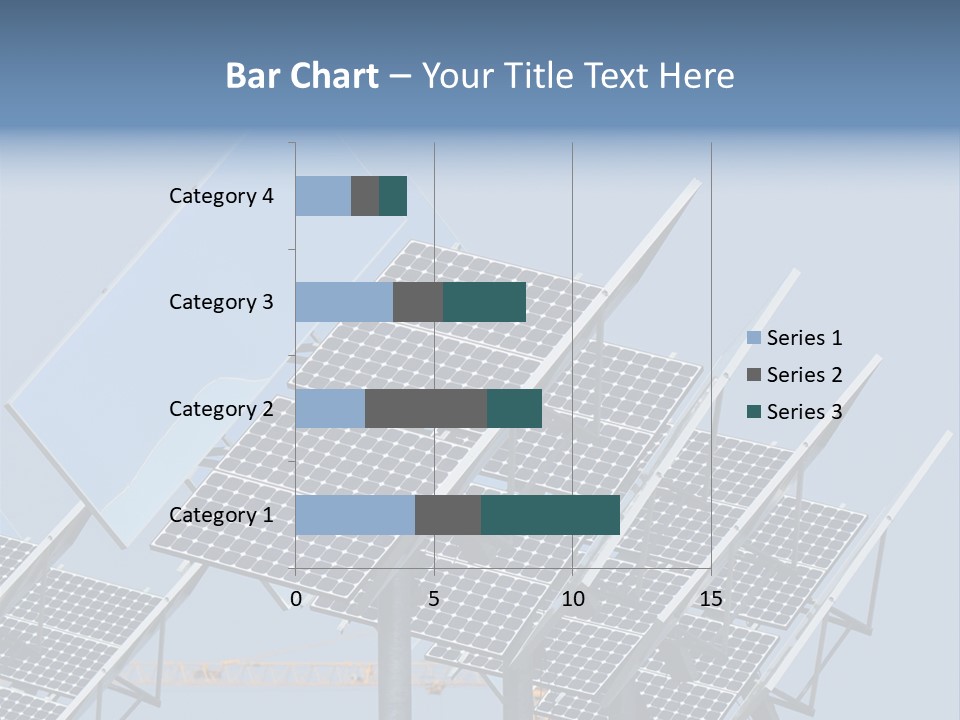 Bar Chart – Your Title Text Here

Category 4
Category 3
Category 2
Category 1

0
5
10
15

Series 1
Series 2
Series 3